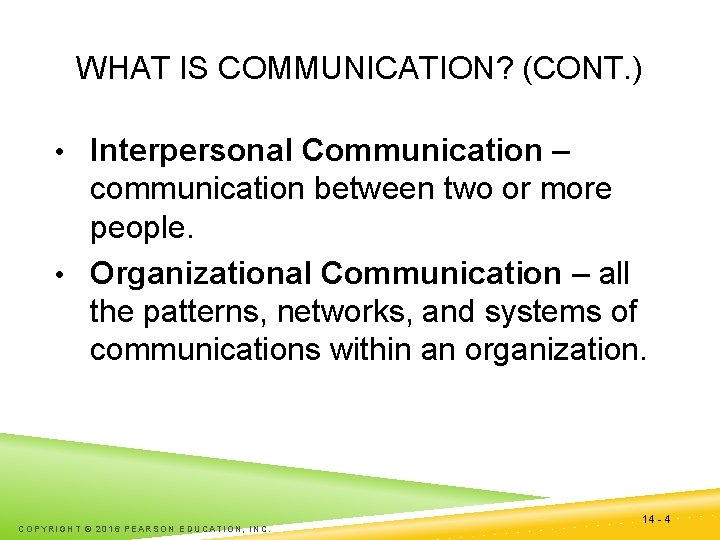 WHAT IS COMMUNICATION? (CONT.)

• Interpersonal Communication – communication between two or more people.

• Organizational Communication – all the patterns, networks, and systems of communications within an organization.

COPYRIGHT © 2016 PEARSON EDUCATION, INC.

14 - 4